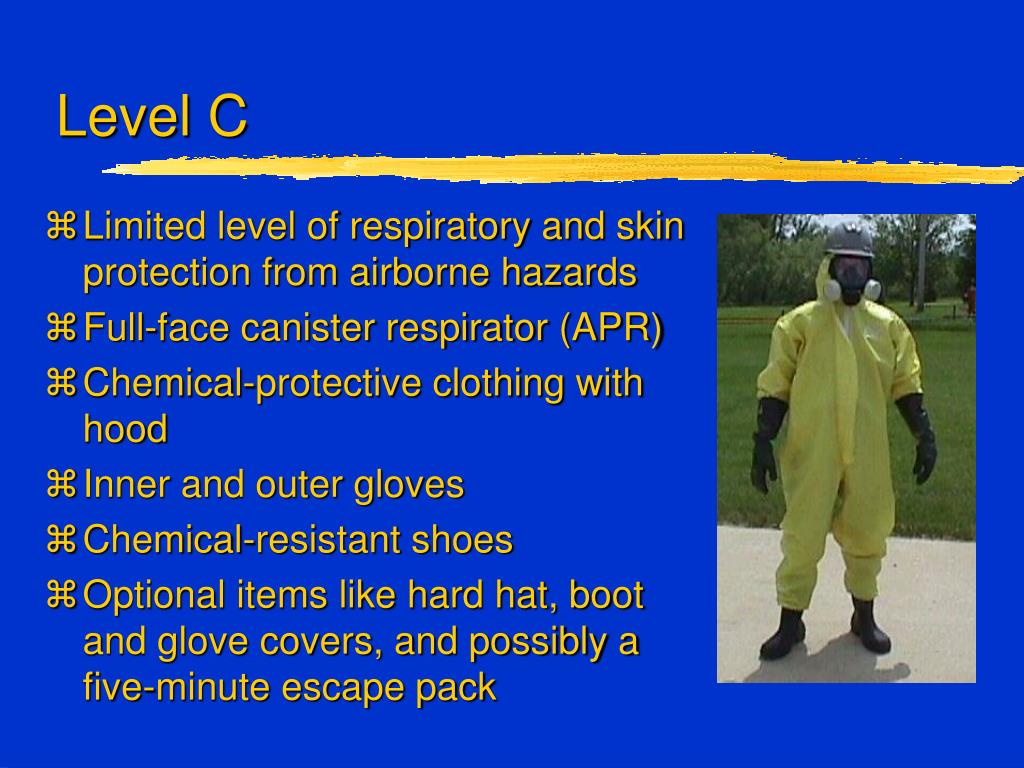 Level C

⌘ Limited level of respiratory and skin protection from airborne hazards
⌘ Full-face canister respirator (APR)
⌘ Chemical-protective clothing with hood
⌘ Inner and outer gloves
⌘ Chemical-resistant shoes
⌘ Optional items like hard hat, boot and glove covers, and possibly a five-minute escape pack